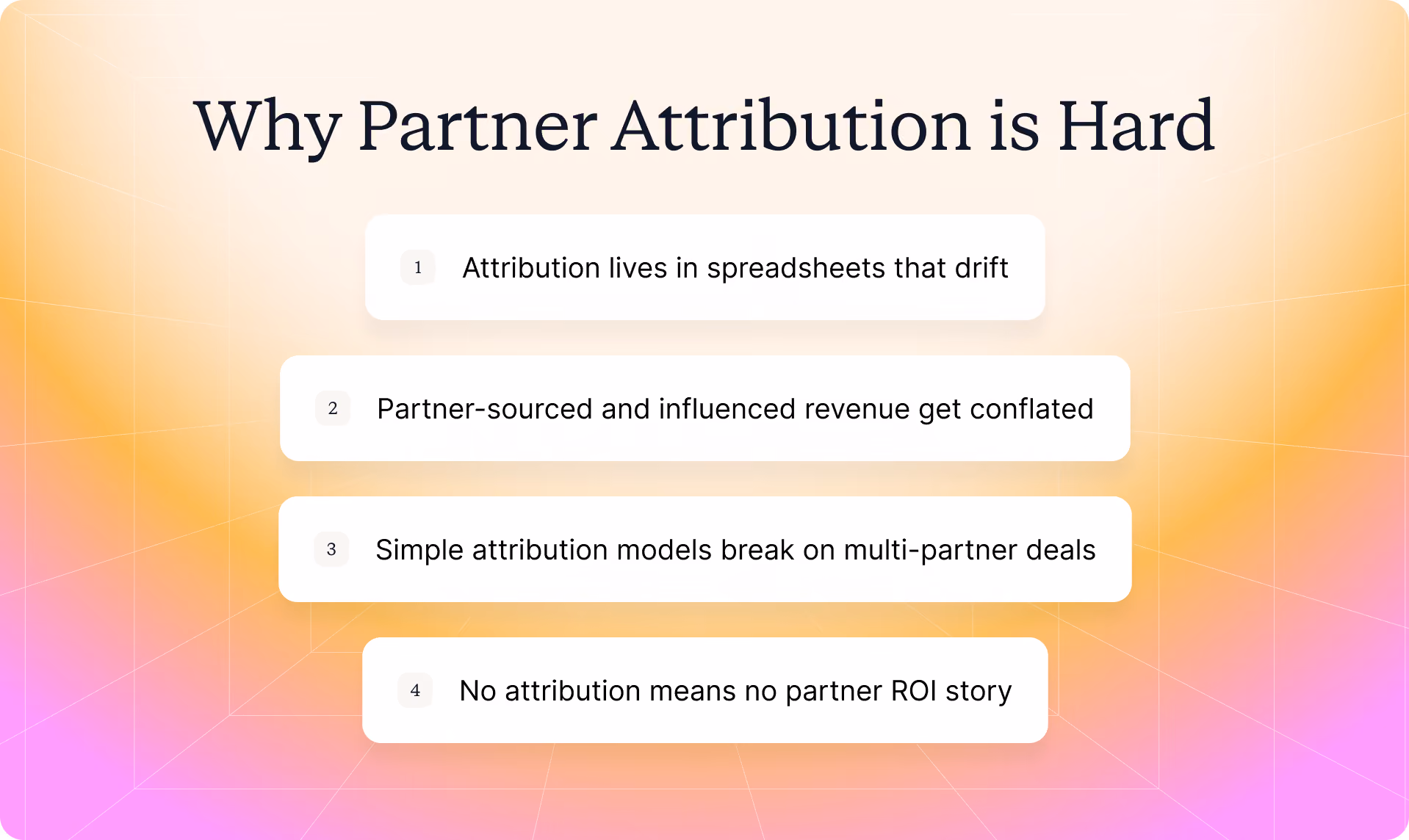 Why Partner Attribution is Hard

1 Attribution lives in spreadsheets that drift

2 Partner-sourced and influenced revenue get conflated

3 Simple attribution models break on multi-partner deals

4 No attribution means no partner ROI story